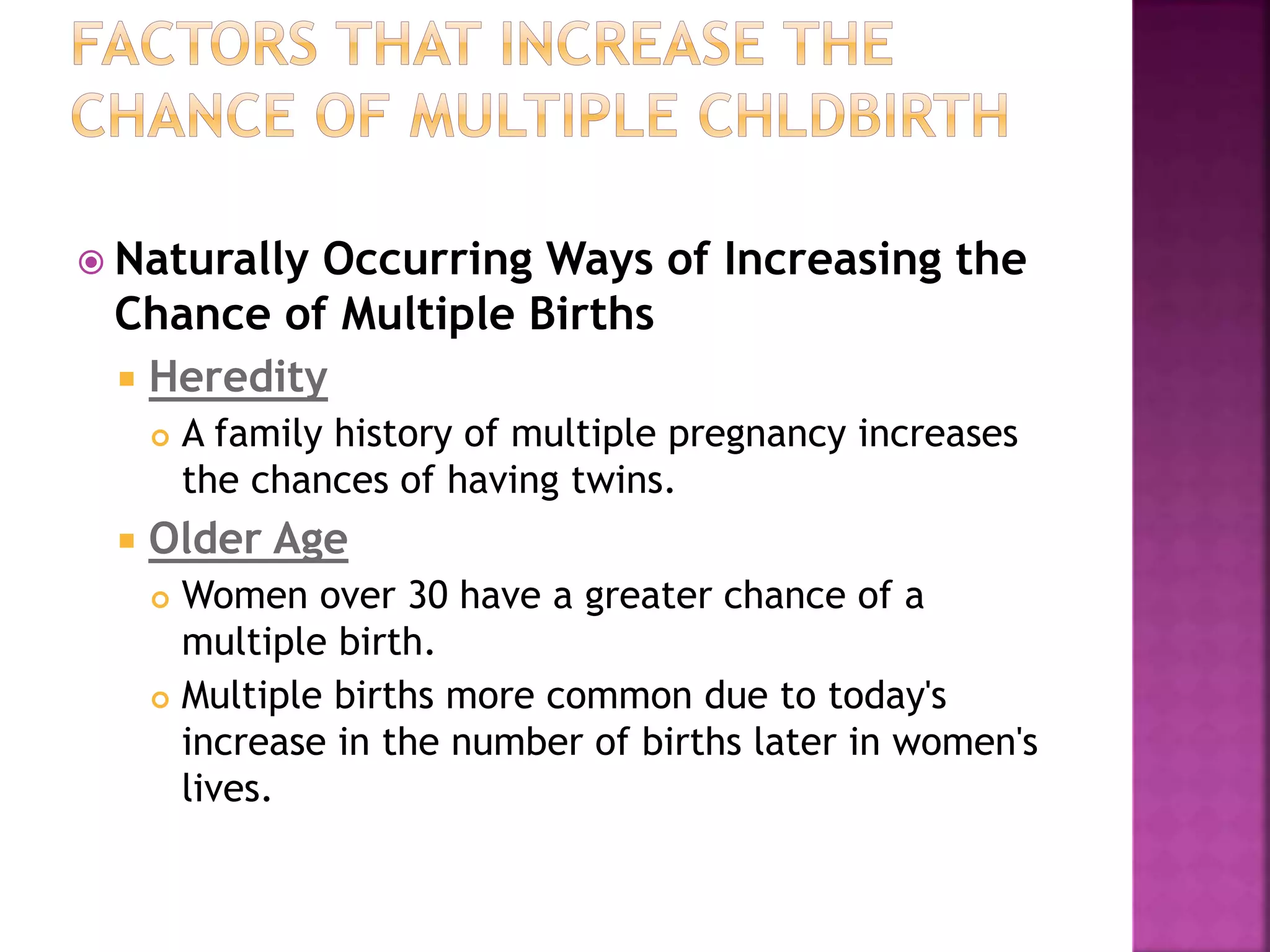 FACTORS THAT INCREASE THE CHANCE OF MULTIPLE CHLDBIRTH

Naturally Occurring Ways of Increasing the Chance of Multiple Births

Heredity

A family history of multiple pregnancy increases the chances of having twins.

Older Age

Women over 30 have a greater chance of a multiple birth.

Multiple births more common due to today's increase in the number of births later in women's lives.